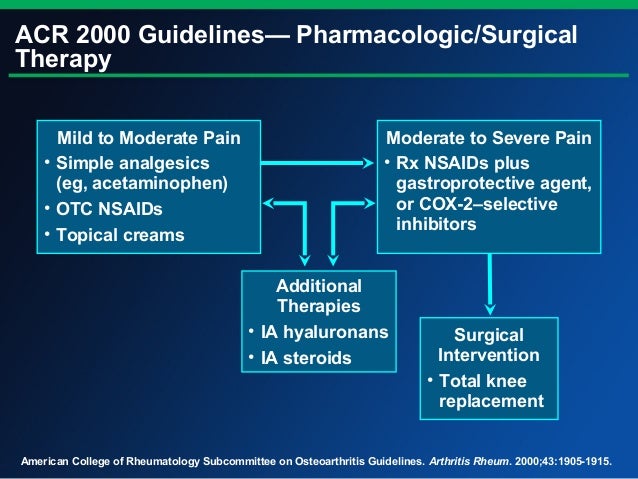 ACR 2000 Guidelines— Pharmacologic/Surgical Therapy

Mild to Moderate Pain
• Simple analgesics (eg, acetaminophen)
• OTC NSAIDs
• Topical creams

Moderate to Severe Pain
• Rx NSAIDs plus gastroprotective agent, or COX-2–selective inhibitors

Additional Therapies
• IA hyaluronans
• IA steroids

Surgical Intervention
• Total knee replacement

American College of Rheumatology Subcommittee on Osteoarthritis Guidelines. Arthritis Rheum. 2000;43:1905-1915.